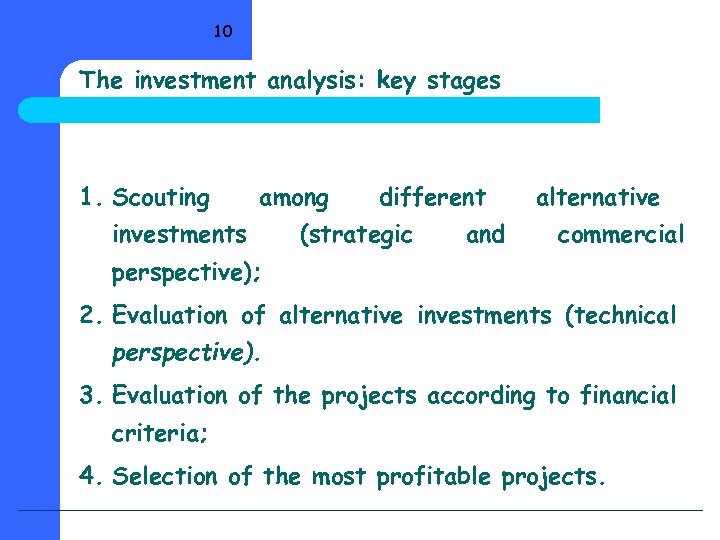 10

The investment analysis: key stages

1. Scouting among different alternative investments (strategic and commercial perspective);
2. Evaluation of alternative investments (technical perspective).
3. Evaluation of the projects according to financial criteria;
4. Selection of the most profitable projects.